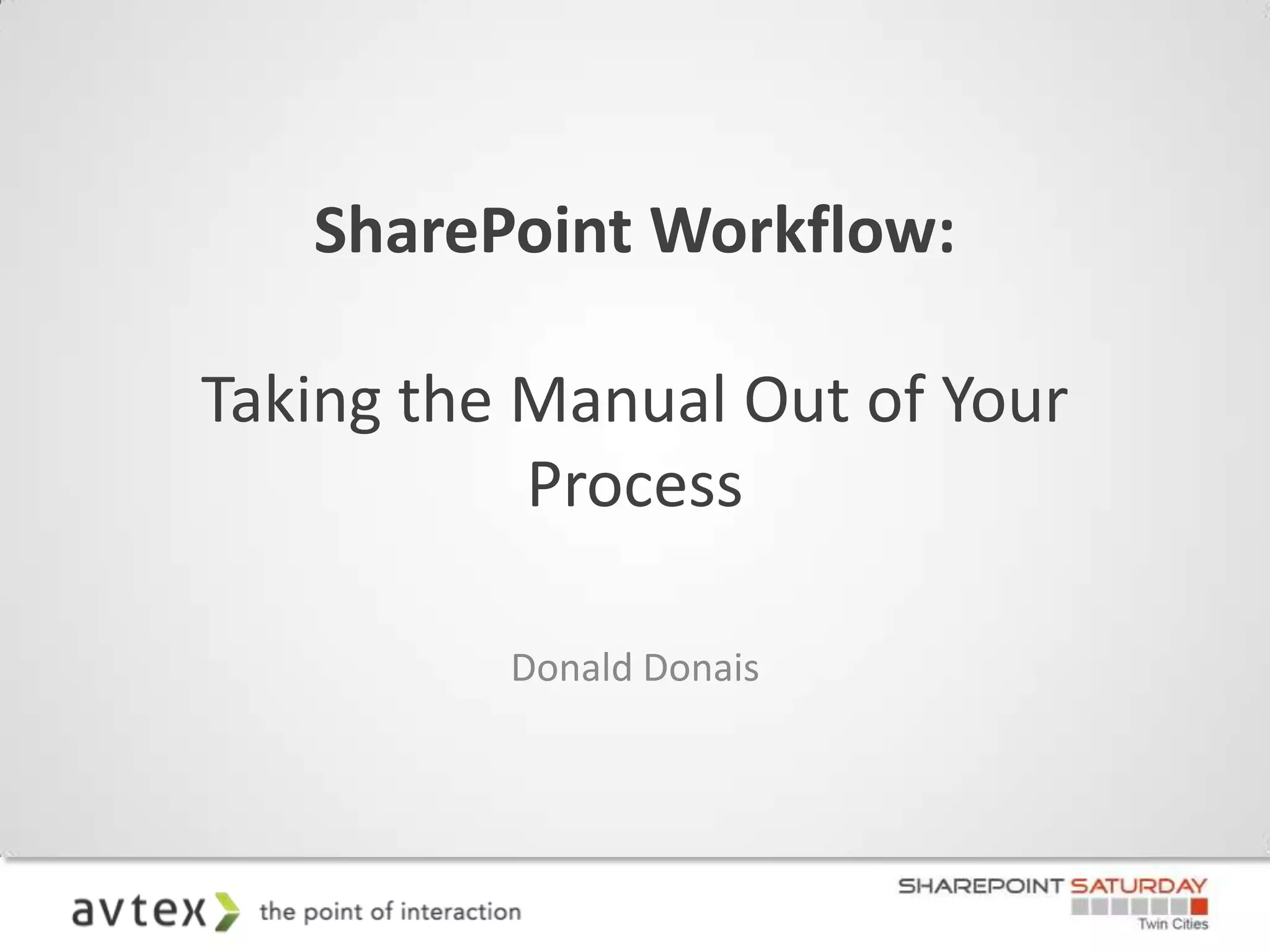 SharePoint Workflow:

Taking the Manual Out of Your Process

Donald Donais

avtex the point of interaction

SHAREPOINT SATURDAY
Twin Cities